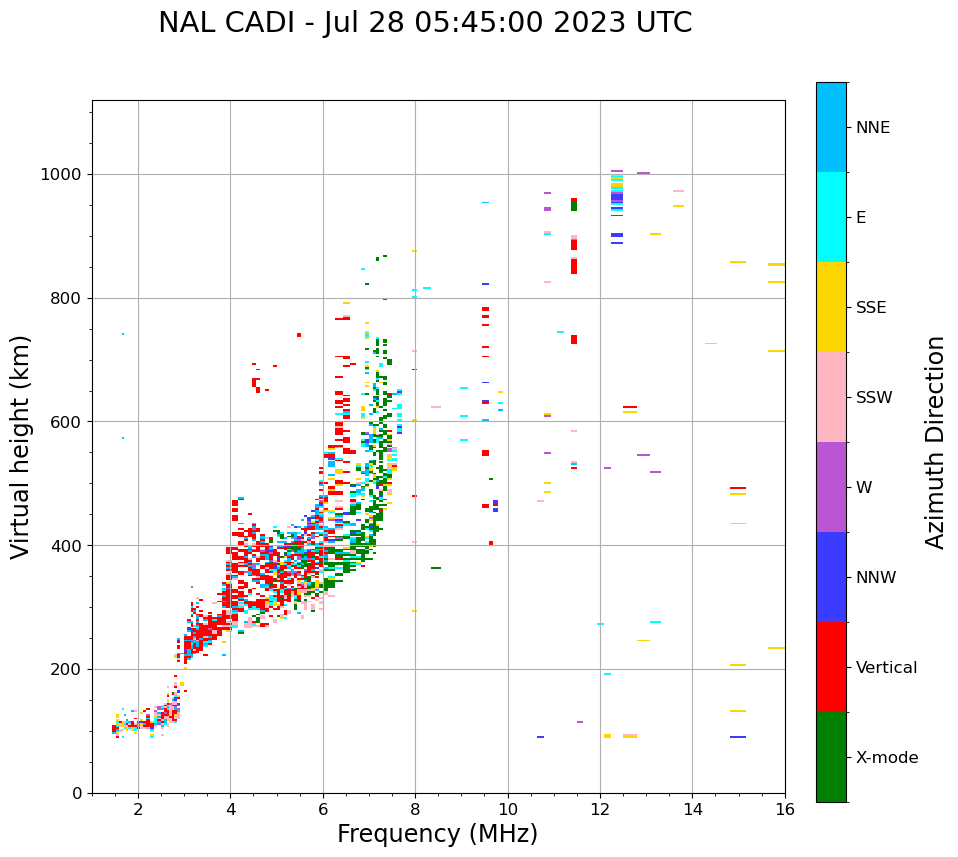 NAL CADI - Jul 28 05:45:00 2023 UTC

Virtual height (km)

1000
800
600
400
200
0

2
4
6
8
10
12
14
16

Frequency (MHz)

NNE
E
SSE
SSW
W
NNW
Vertical
X-mode

Azimuth Direction